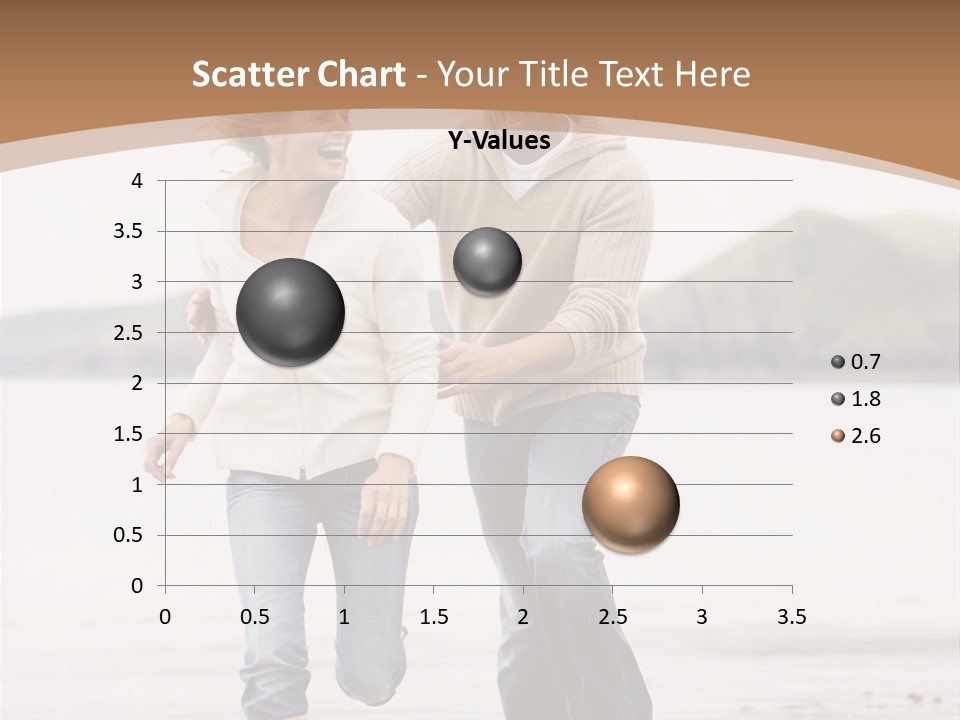 Scatter Chart - Your Title Text Here

Y-Values

4
3.5
3
2.5
2
1.5
1
0.5
0

0 0.5 1 1.5 2 2.5 3 3.5

0.7
1.8
2.6